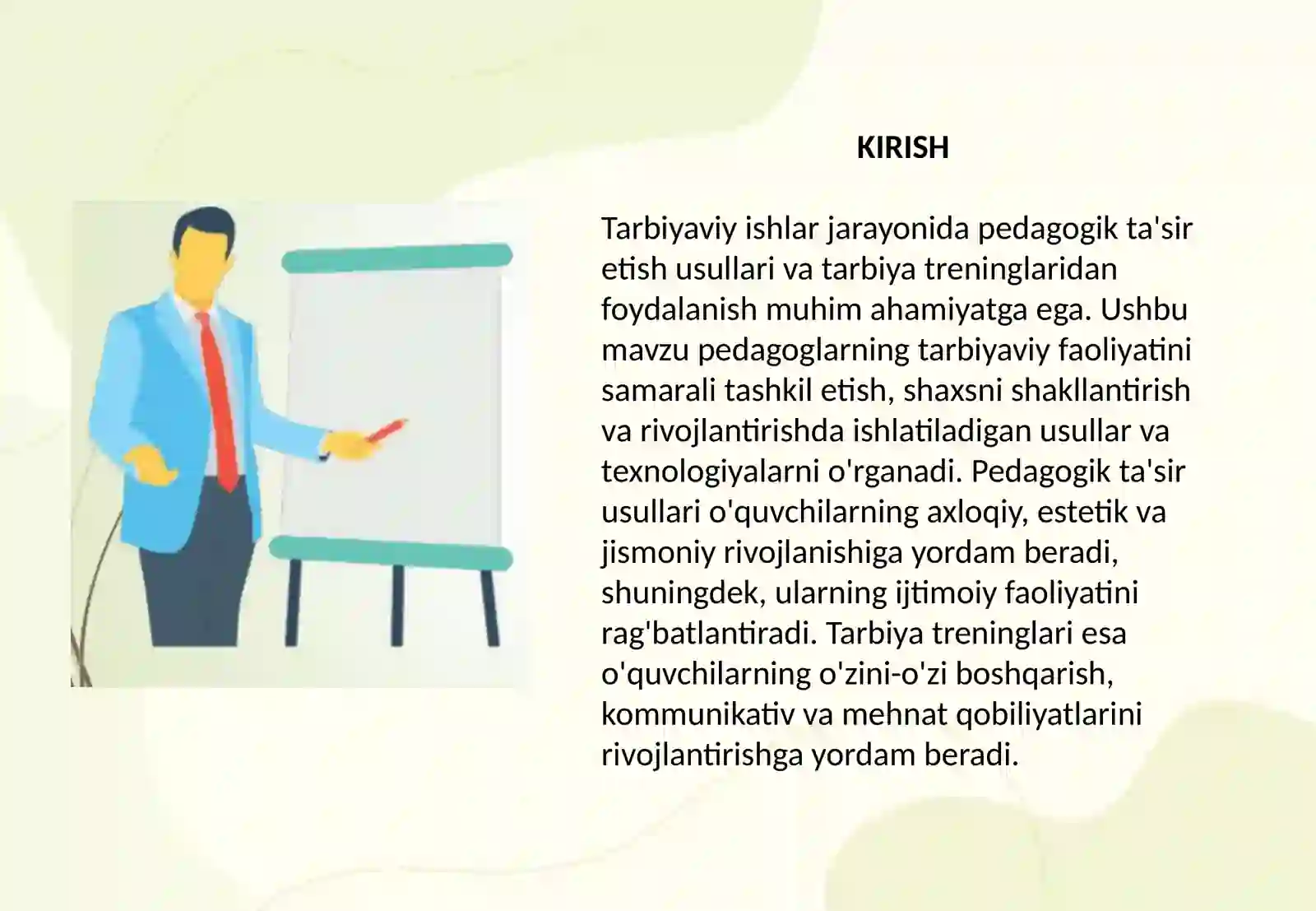 KIRISH

Tarbiyaviy ishlar jarayonida pedagogik ta'sir etish usullari va tarbiya treninglaridan foydalanish muhim ahamiyatga ega. Ushbu mavzu pedagoglarning tarbiyaviy faoliyatini samarali tashkil etish, shaxsni shakllantirish va rivojlantirishda ishlatiladigan usullar va texnologiyalarni o'rganadi. Pedagogik ta'sir usullari o'quvchilarning axloqiy, estetik va jismoniy rivojlanishiga yordam beradi, shuningdek, ularning ijtimoiy faoliyatini rag'batlantiradi. Tarbiya treninglari esa o'quvchilarning o'zini-o'zi boshqarish, kommunikativ va mehnat qobiliyatlarini rivojlantirishga yordam beradi.